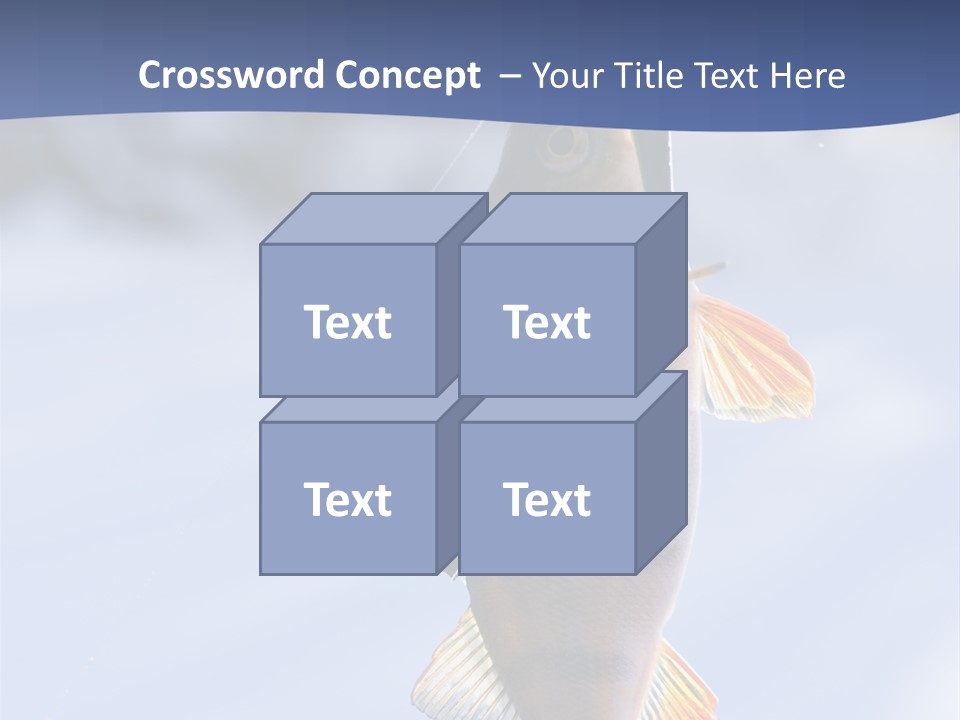 Crossword Concept – Your Title Text Here

Text

Text

Text

Text